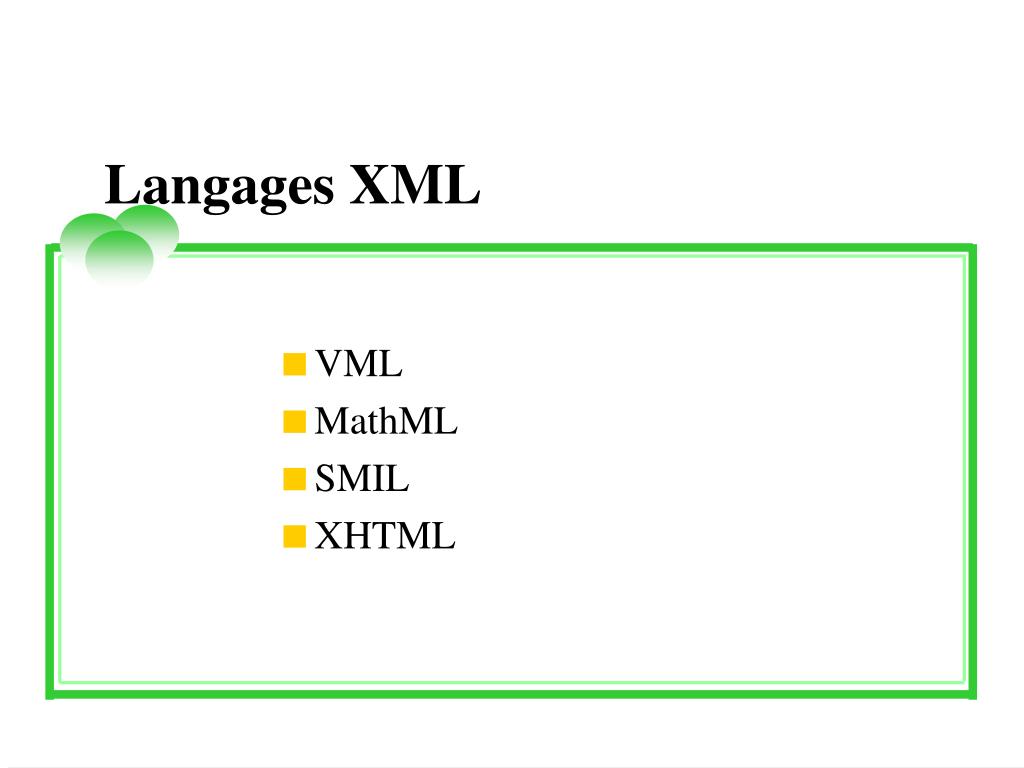 Langages XML

- VML
- MathML
- SMIL
- XHTML